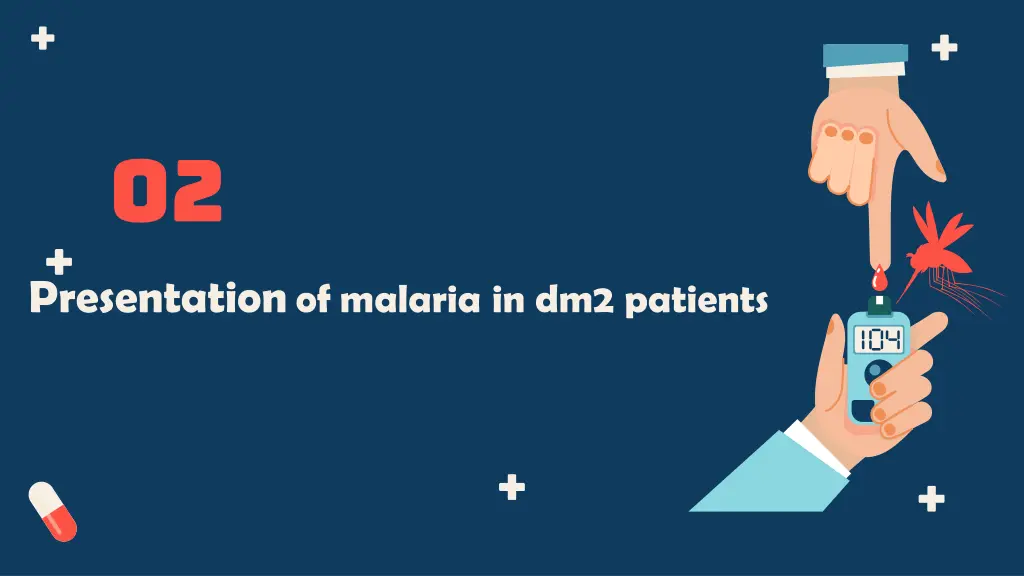 02

Presentation of malaria in dm2 patients

104